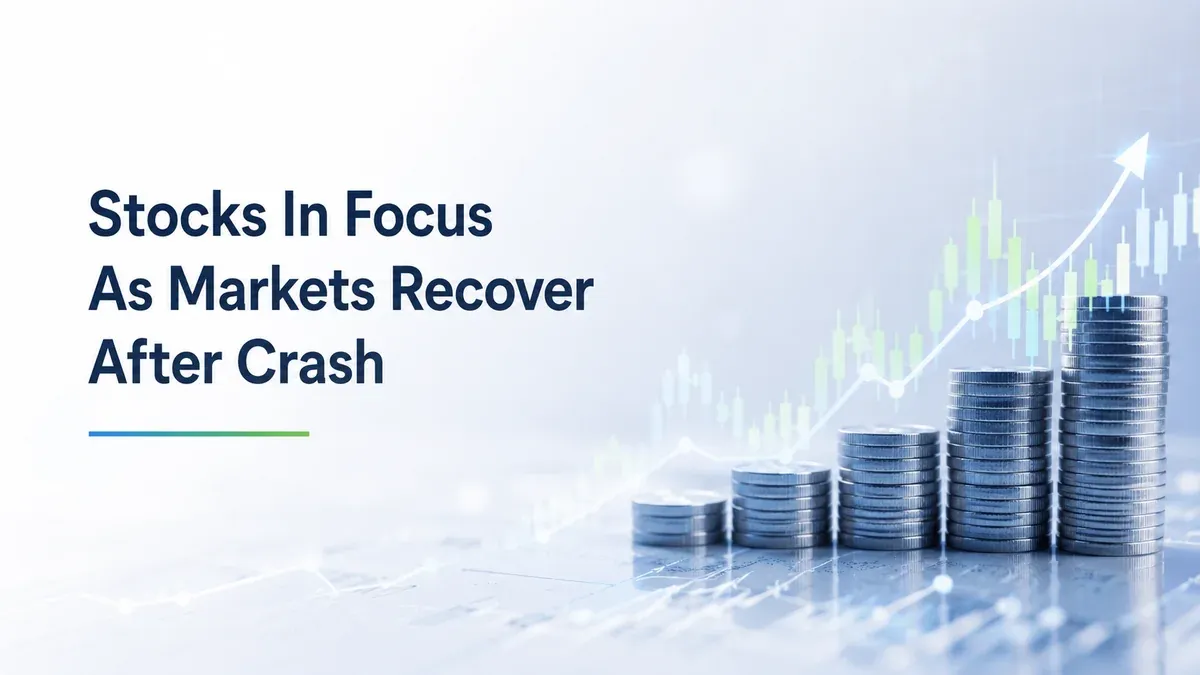 Stocks In Focus
As Markets Recover
After Crash